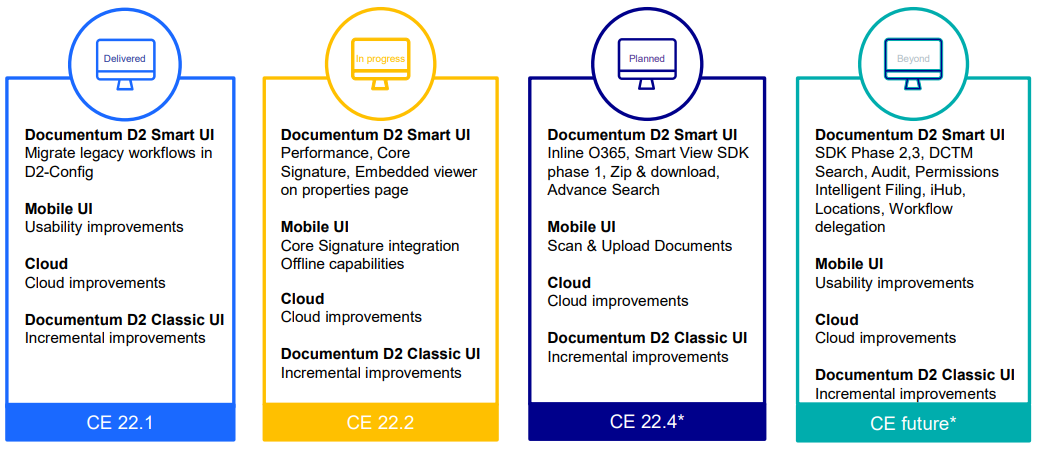 Delivered

**Documentum D2 Smart UI**
Migrate legacy workflows in D2-Config

**Mobile UI**
Usability improvements

**Cloud**
Cloud improvements

**Documentum D2 Classic UI**
Incremental improvements

CE 22.1

In progress

**Documentum D2 Smart UI**
Performance, Core Signature, Embedded viewer on properties page

**Mobile UI**
Core Signature integration
Offline capabilities

**Cloud**
Cloud improvements

**Documentum D2 Classic UI**
Incremental improvements

CE 22.2

Planned

**Documentum D2 Smart UI**
Inline O365, Smart View SDK phase 1, Zip & download, Advance Search

**Mobile UI**
Scan & Upload Documents

**Cloud**
Cloud improvements

**Documentum D2 Classic UI**
Incremental improvements

CE 22.4*

Beyond

**Documentum D2 Smart UI**
SDK Phase 2,3, DCTM Search, Audit, Permissions Intelligent Filing, iHub, Locations, Workflow delegation

**Mobile UI**
Usability improvements

**Cloud**
Cloud improvements

**Documentum D2 Classic UI**
Incremental improvements

CE future*